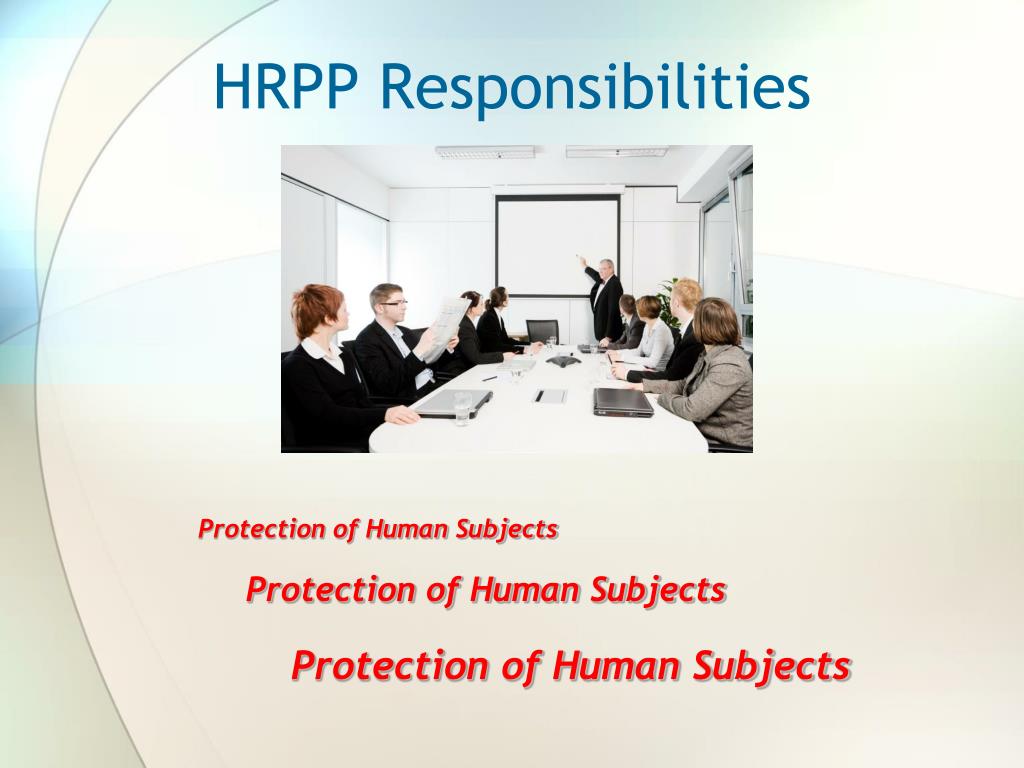 HRPP Responsibilities

Protection of Human Subjects

Protection of Human Subjects

Protection of Human Subjects